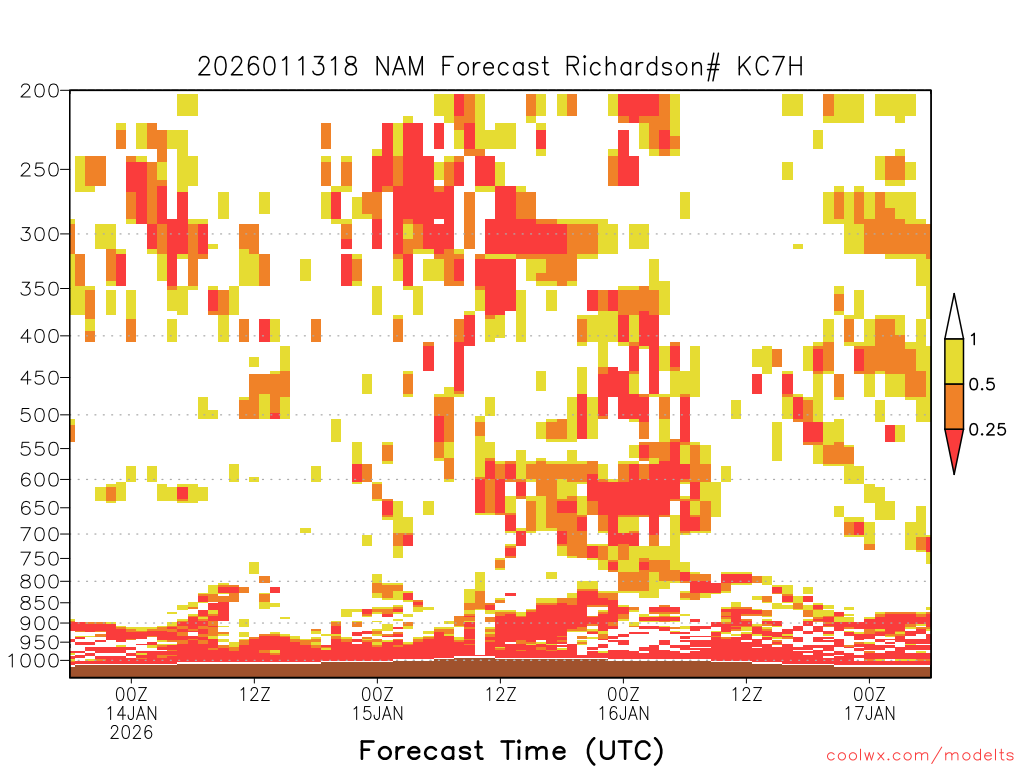 2026011318 NAM Forecast Richardson# KC7H

200
250
300
350
400
450
500
550
600
650
700
750
800
850
900
950
1000

1
0.5
0.25

00Z
14JAN
2026
12Z
00Z
15JAN
12Z
00Z
16JAN
12Z
00Z
17JAN

Forecast Time (UTC)

coolwx.com/modelts